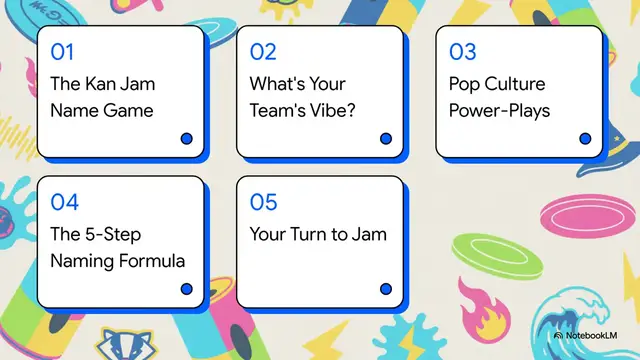 01
The Kan Jam Name Game

02
What's Your Team's Vibe?

03
Pop Culture Power-Plays

04
The 5-Step Naming Formula

05
Your Turn to Jam

NotebookLM